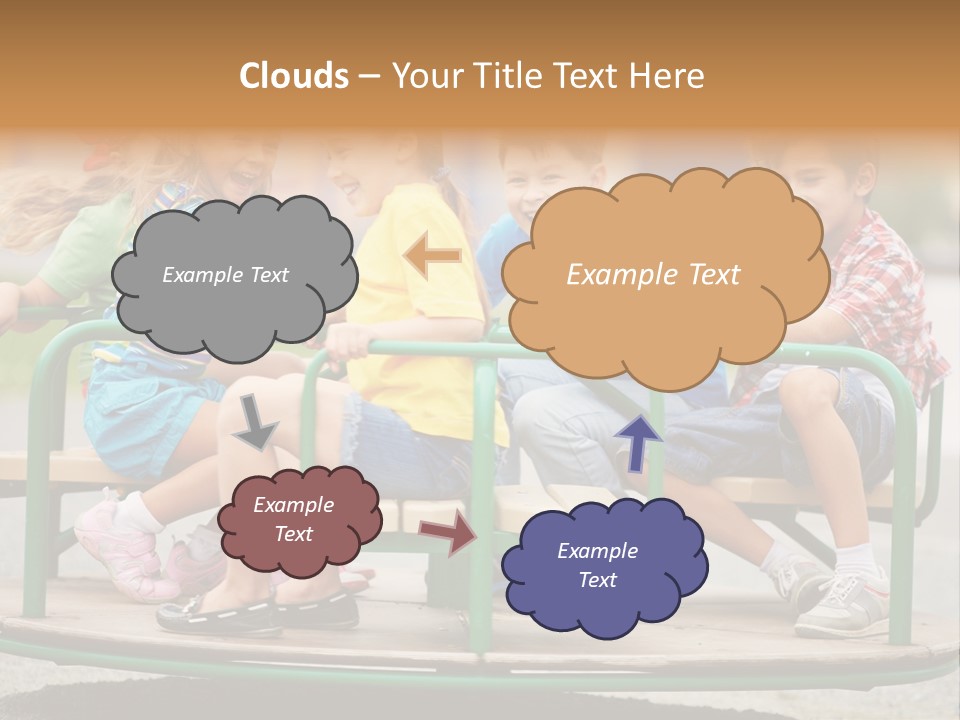 Clouds – Your Title Text Here

Example Text

Example Text

Example Text

Example Text